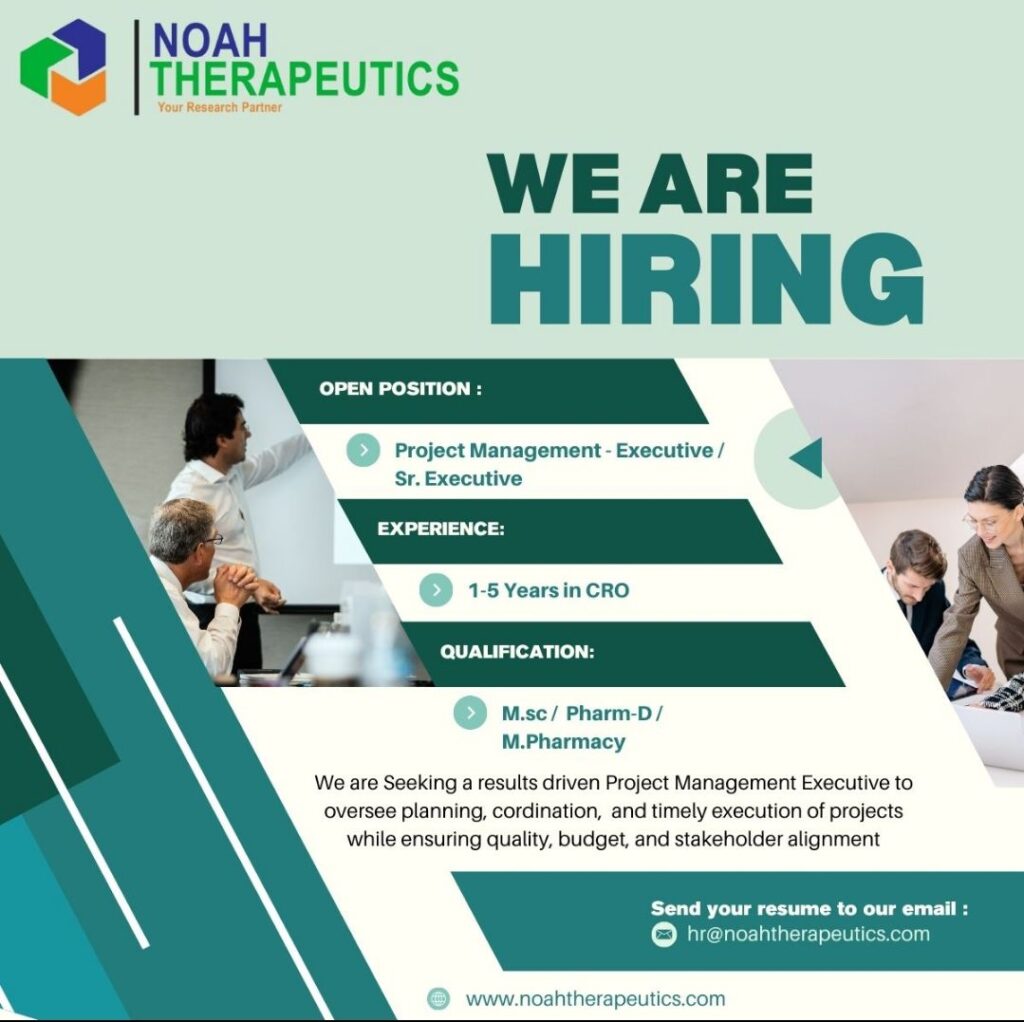 NOAH THERAPEUTICS
Your Research Partner

WE ARE HIRING

OPEN POSITION :

Project Management - Executive / Sr. Executive

EXPERIENCE:

1-5 Years in CRO

QUALIFICATION:

M.sc / Pharm-D / M.Pharmacy

We are Seeking a results driven Project Management Executive to oversee planning, cordination, and timely execution of projects while ensuring quality, budget, and stakeholder alignment

Send your resume to our email :
hr@noahtherapeutics.com

www.noahtherapeutics.com